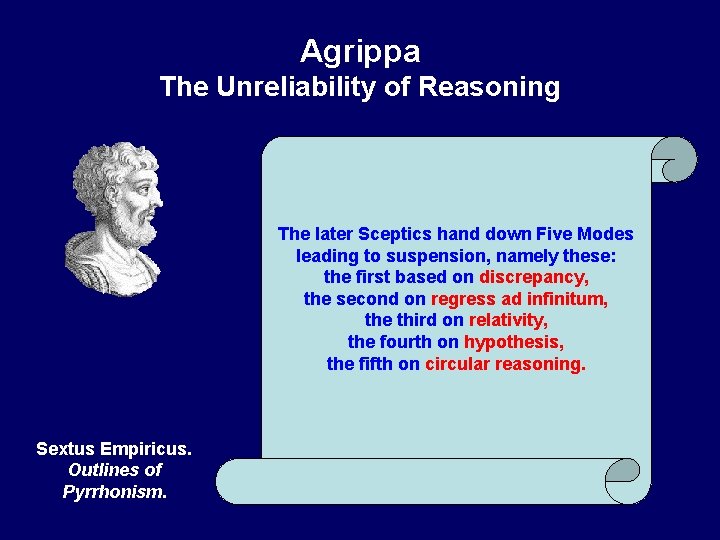 Agrippa
The Unreliability of Reasoning

The later Sceptics hand down Five Modes leading to suspension, namely these: the first based on discrepancy, the second on regress ad infinitum, the third on relativity, the fourth on hypothesis, the fifth on circular reasoning.

Sextus Empiricus. Outlines of Pyrrhonism.